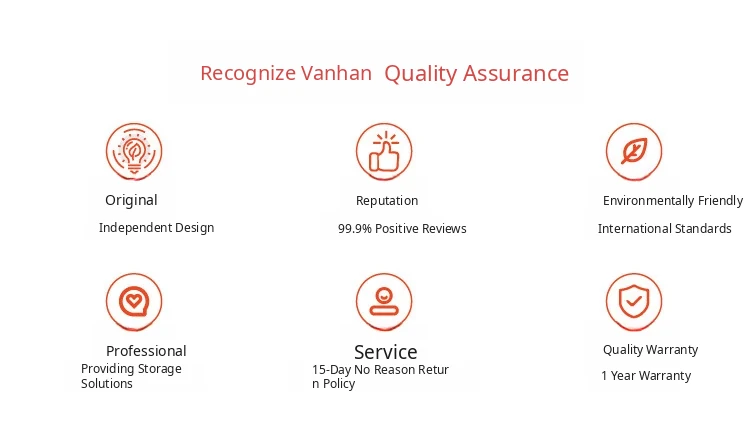 Recognize Vanhan  Quality Assurance

Original
Independent Design

Reputation
99.9% Positive Reviews

Environmentally Friendly
International Standards

Professional
Providing Storage Solutions

Service
15-Day No Reason Retur n Policy

Quality Warranty
1 Year Warranty